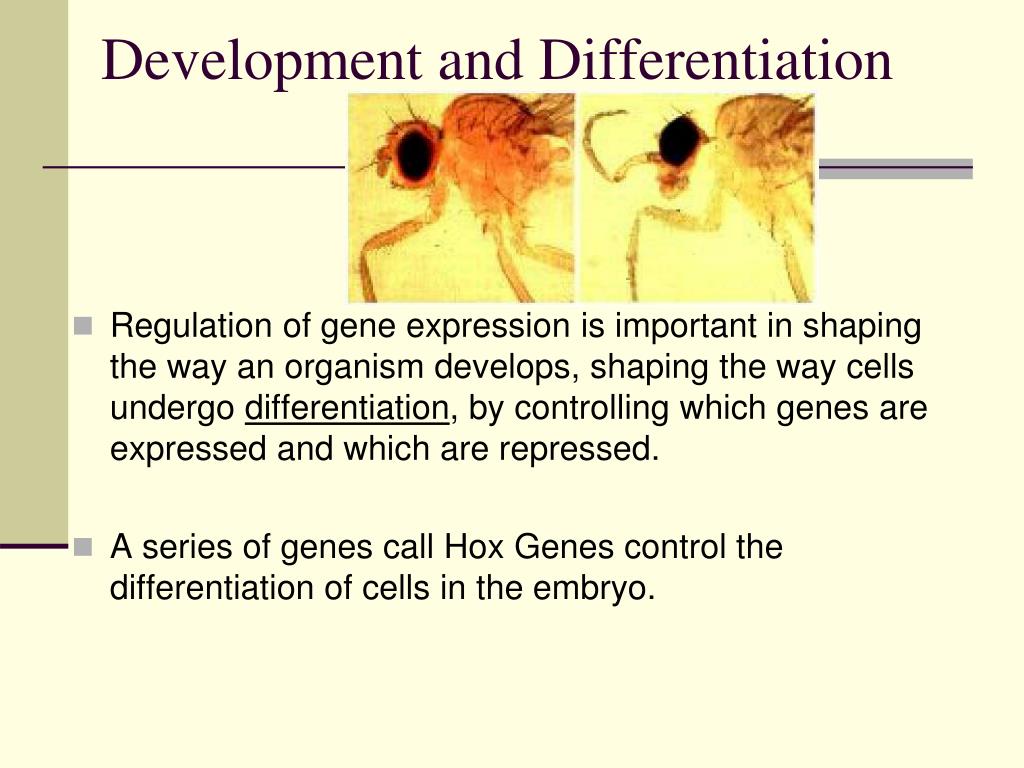 Development and Differentiation

Regulation of gene expression is important in shaping the way an organism develops, shaping the way cells undergo differentiation, by controlling which genes are expressed and which are repressed.

A series of genes call Hox Genes control the differentiation of cells in the embryo.